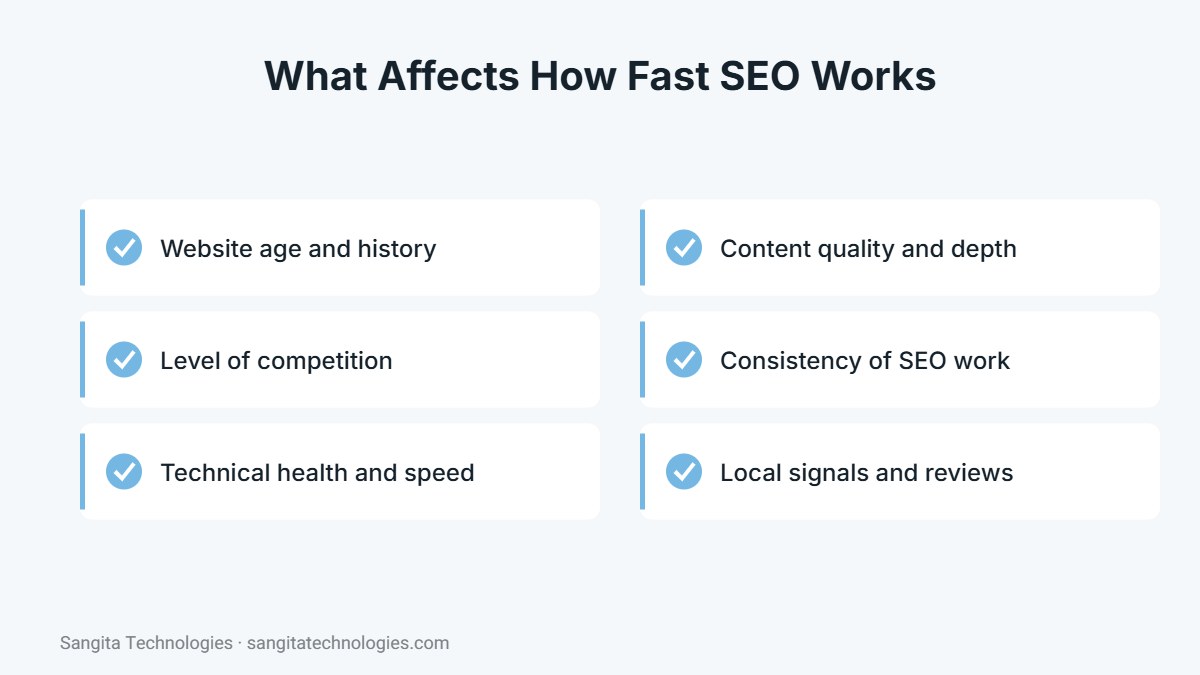 What Affects How Fast SEO Works

Website age and history

Level of competition

Technical health and speed

Content quality and depth

Consistency of SEO work

Local signals and reviews

Sangita Technologies · sangitatechnologies.com